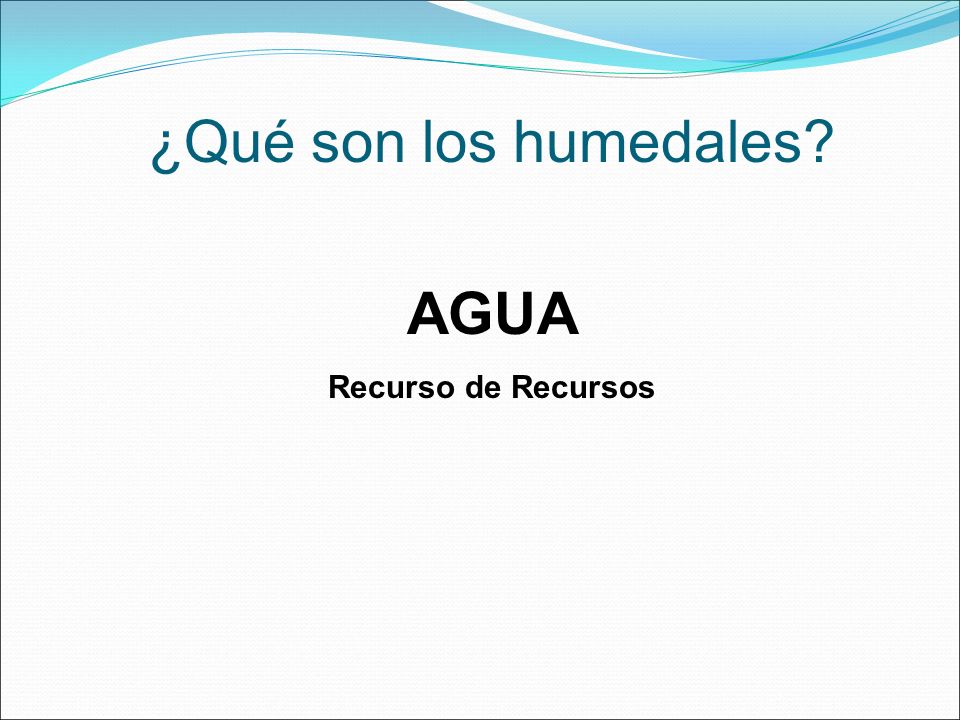 ¿Qué son los humedales?

AGUA

Recurso de Recursos